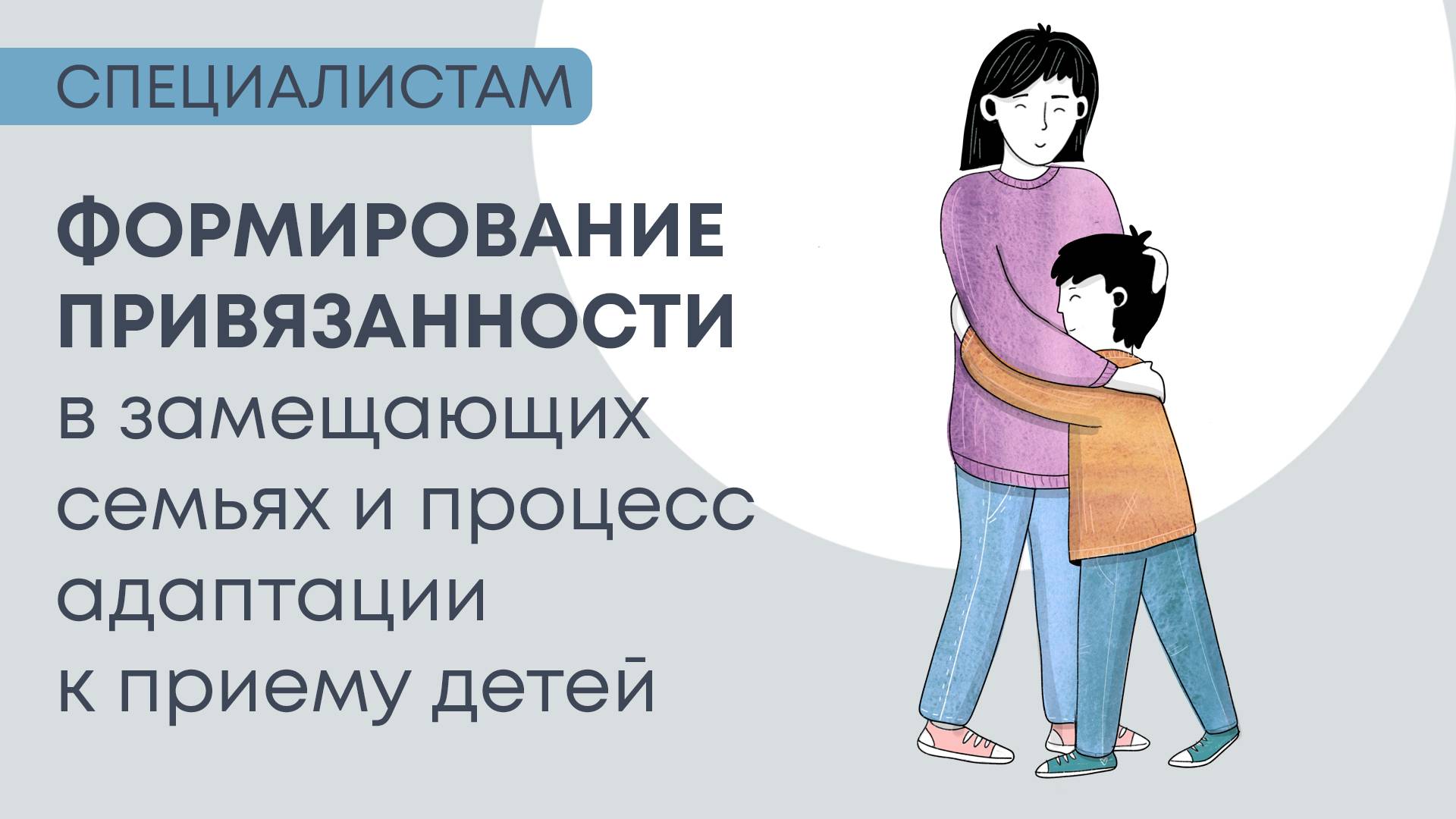 СПЕЦИАЛИСТАМ

ФОРМИРОВАНИЕ ПРИВЯЗАННОСТИ в замещающих семьях и процесс адаптации к приему детей